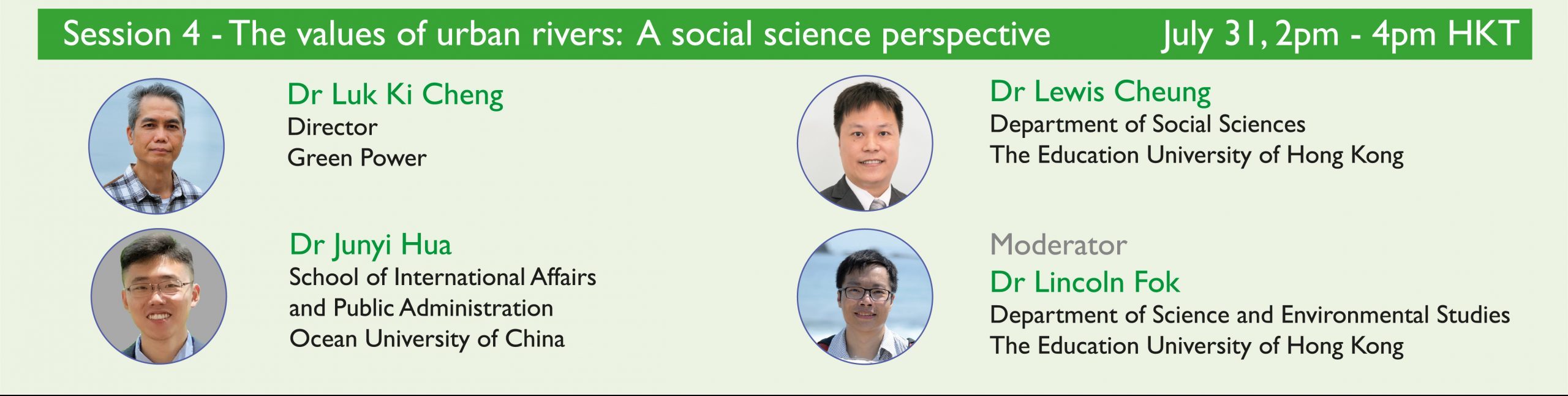 Session 4 - The values of urban rivers: A social science perspective July 31, 2pm - 4pm HKT

Dr Luk Ki Cheng
Director
Green Power

Dr Junyi Hua
School of International Affairs and Public Administration
Ocean University of China

Dr Lewis Cheung
Department of Social Sciences
The Education University of Hong Kong

Moderator
Dr Lincoln Fok
Department of Science and Environmental Studies
The Education University of Hong Kong